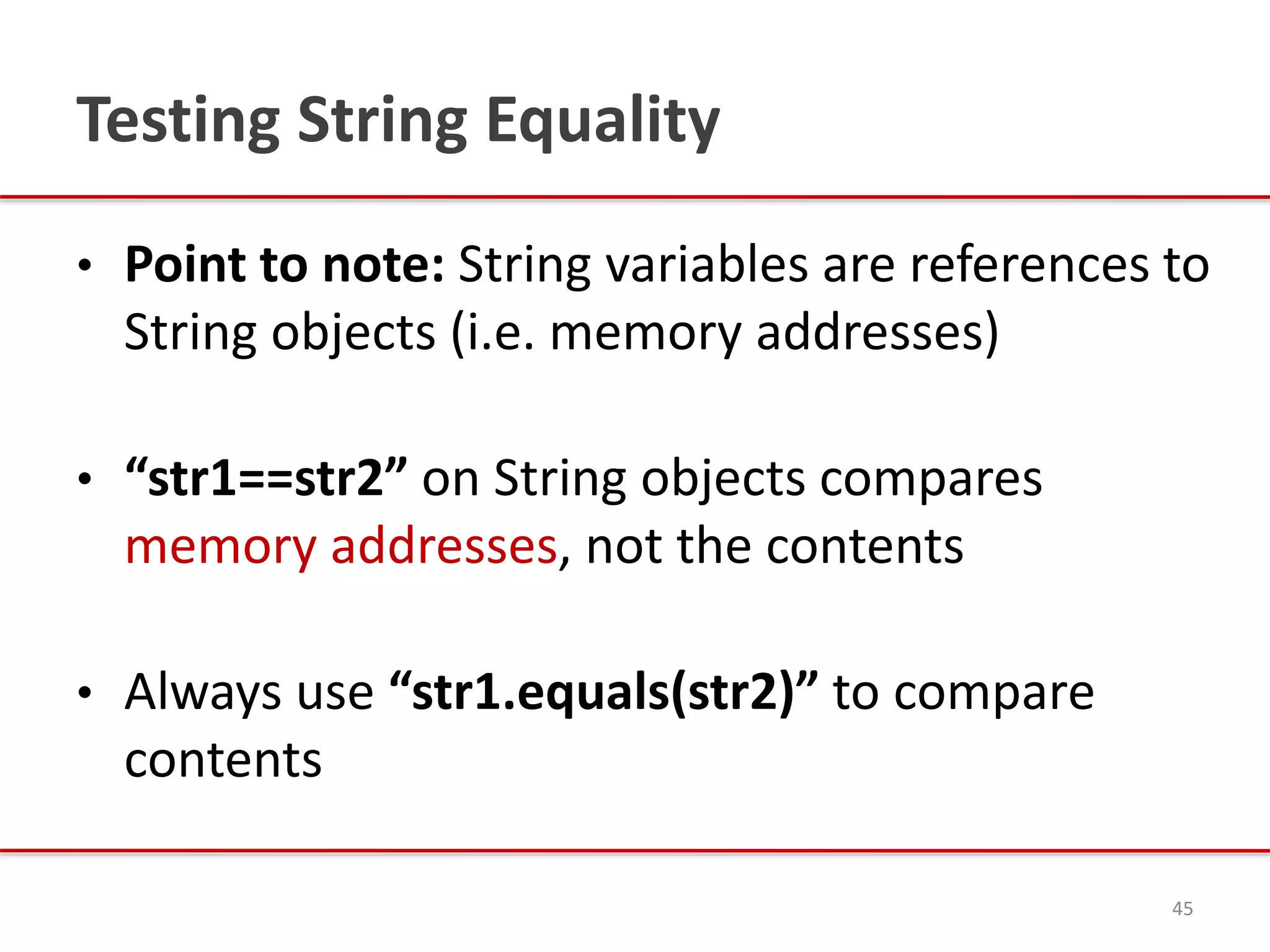 Testing String Equality

• Point to note: String variables are references to String objects (i.e. memory addresses)

• “str1==str2” on String objects compares memory addresses, not the contents

• Always use “str1.equals(str2)” to compare contents

45